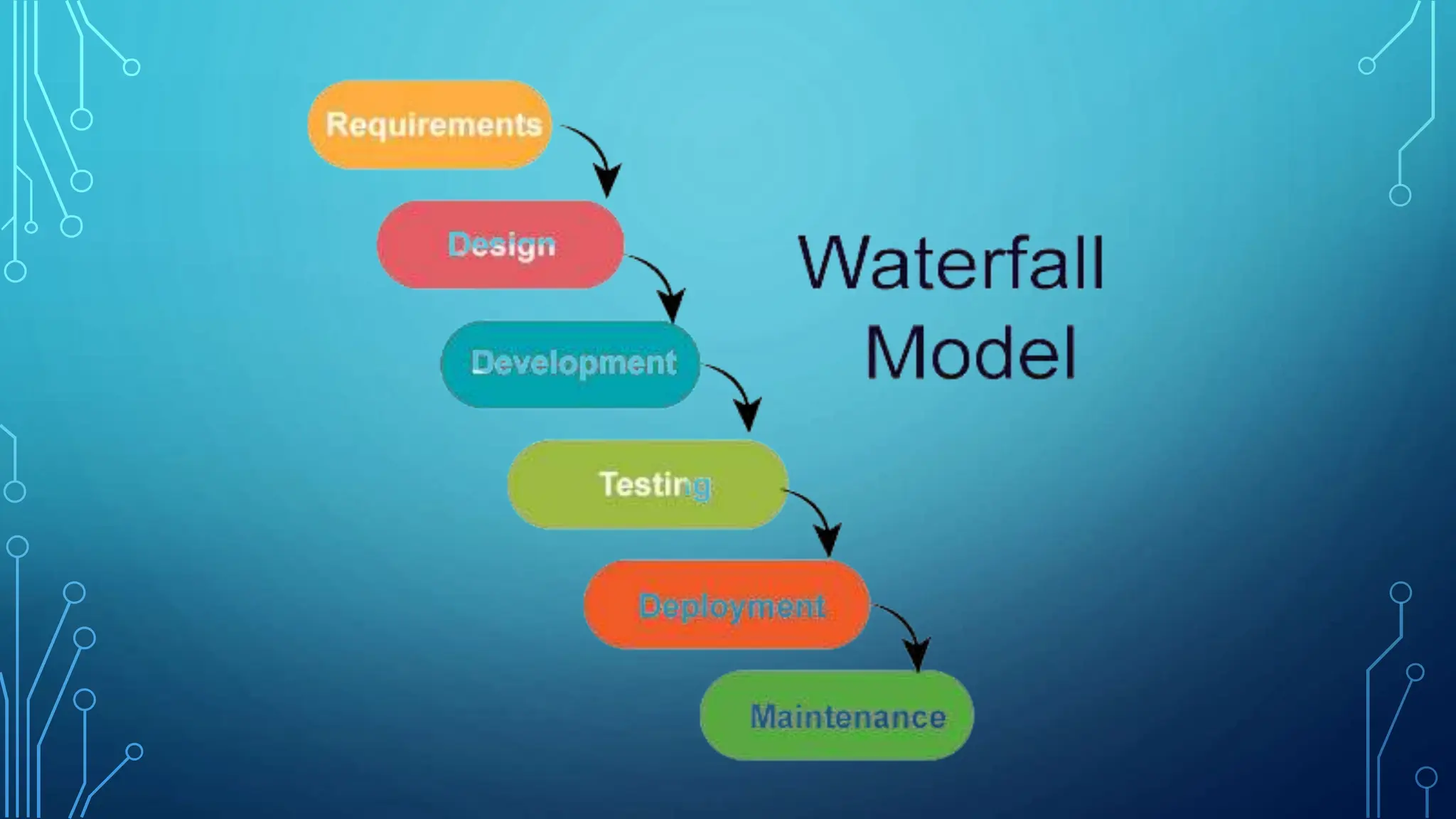 Requirements

Design

Development

Testing

Deployment

Maintenance

Waterfall Model